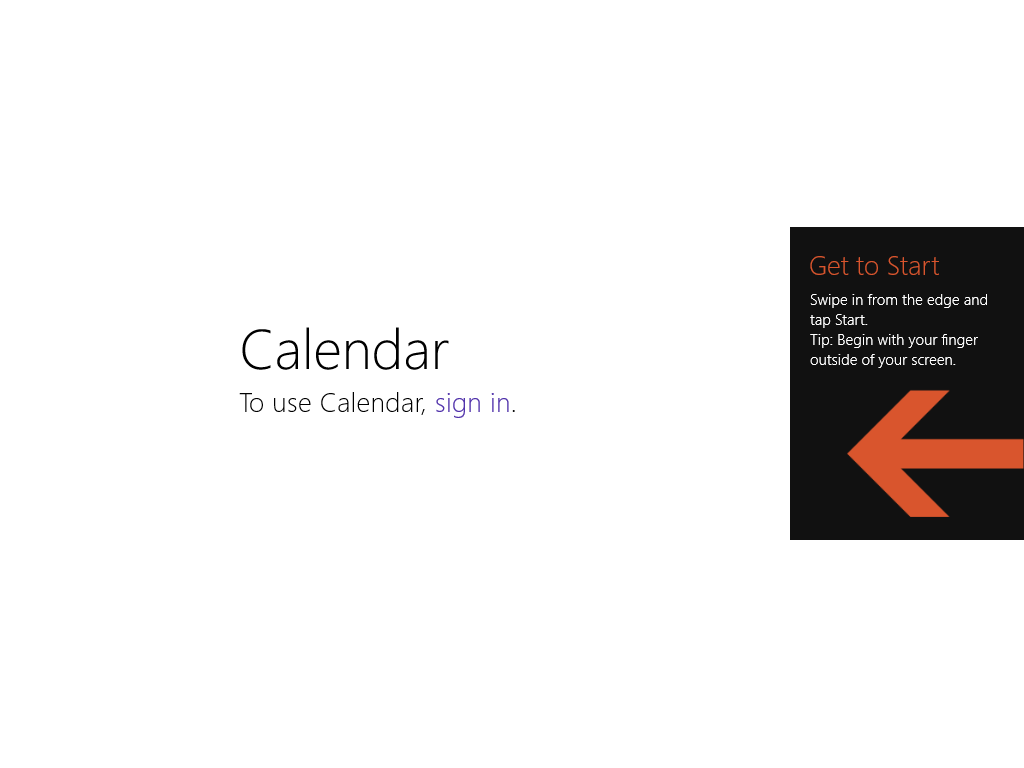 Calendar
To use Calendar, sign in.

Get to Start
Swipe in from the edge and tap Start.
Tip: Begin with your finger outside of your screen.